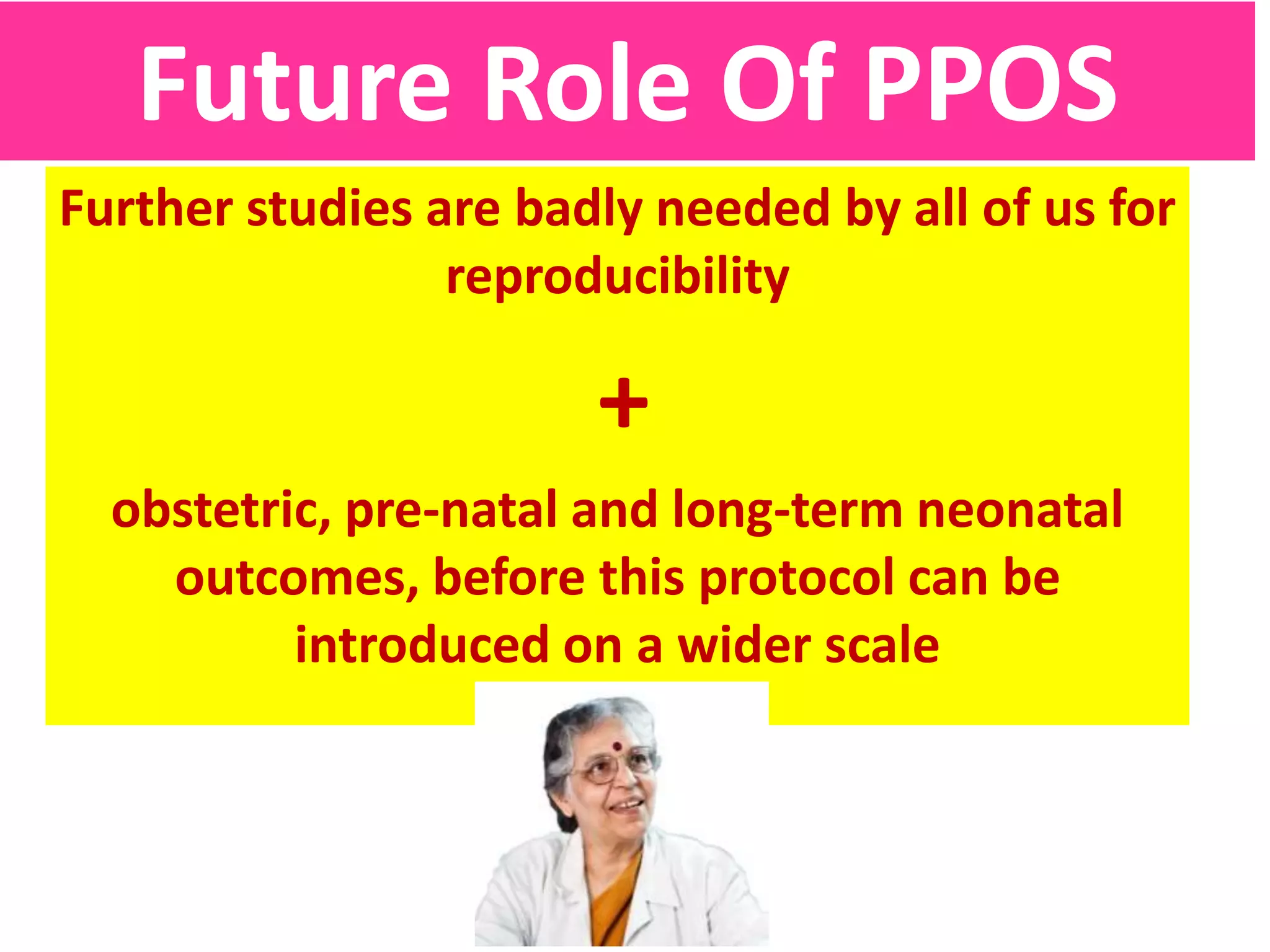 Future Role Of PPOS

Further studies are badly needed by all of us for reproducibility

+

obstetric, pre-natal and long-term neonatal outcomes, before this protocol can be introduced on a wider scale